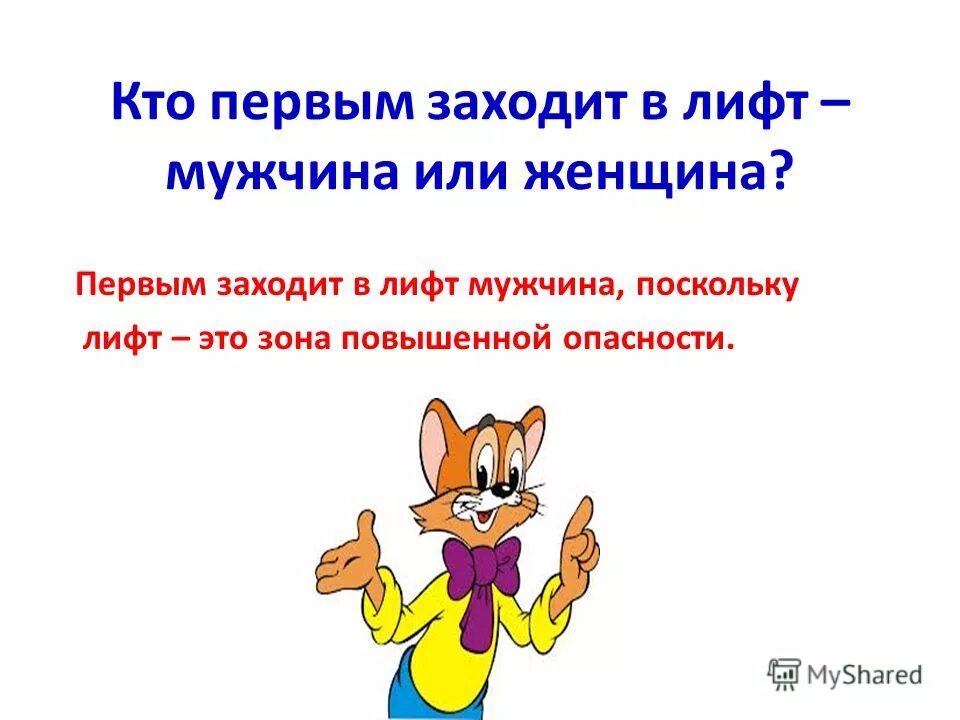 Кто первым заходит в лифт – мужчина или женщина?

Первым заходит в лифт мужчина, поскольку лифт – это зона повышенной опасности.

MyShared